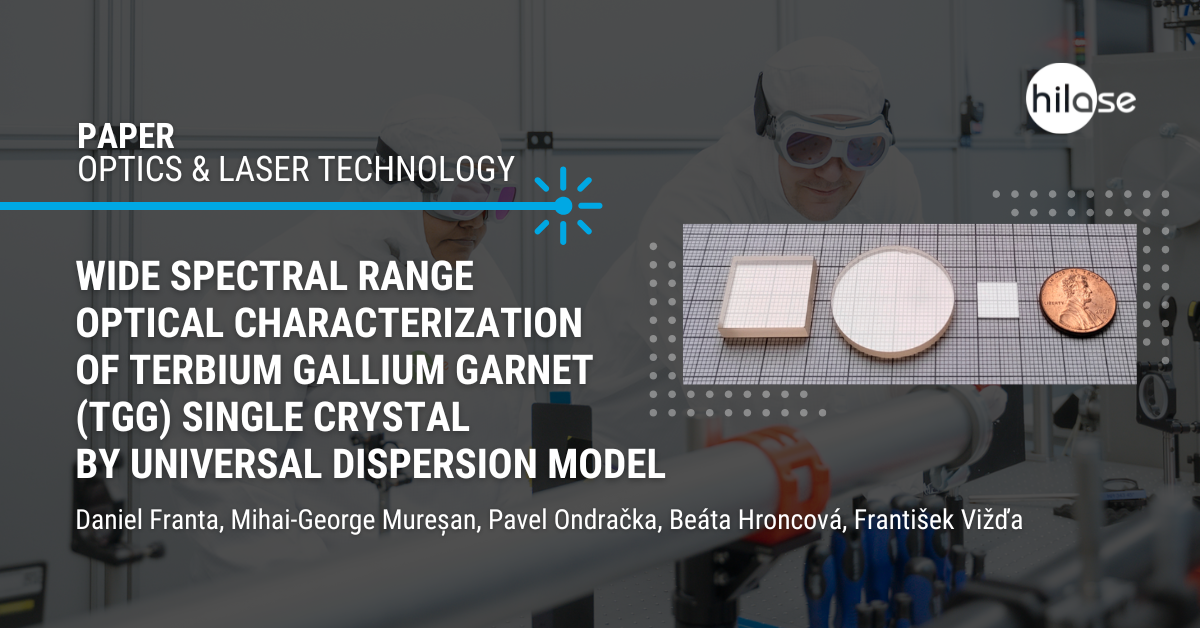 hilase

PAPER
OPTICS & LASER TECHNOLOGY

WIDE SPECTRAL RANGE OPTICAL CHARACTERIZATION OF TERBIUM GALLIUM GARNET (TGG) SINGLE CRYSTAL BY UNIVERSAL DISPERSION MODEL

Daniel Franta, Mihai-George Mureșan, Pavel Ondračka, Beáta Hroncová, František Vižďa